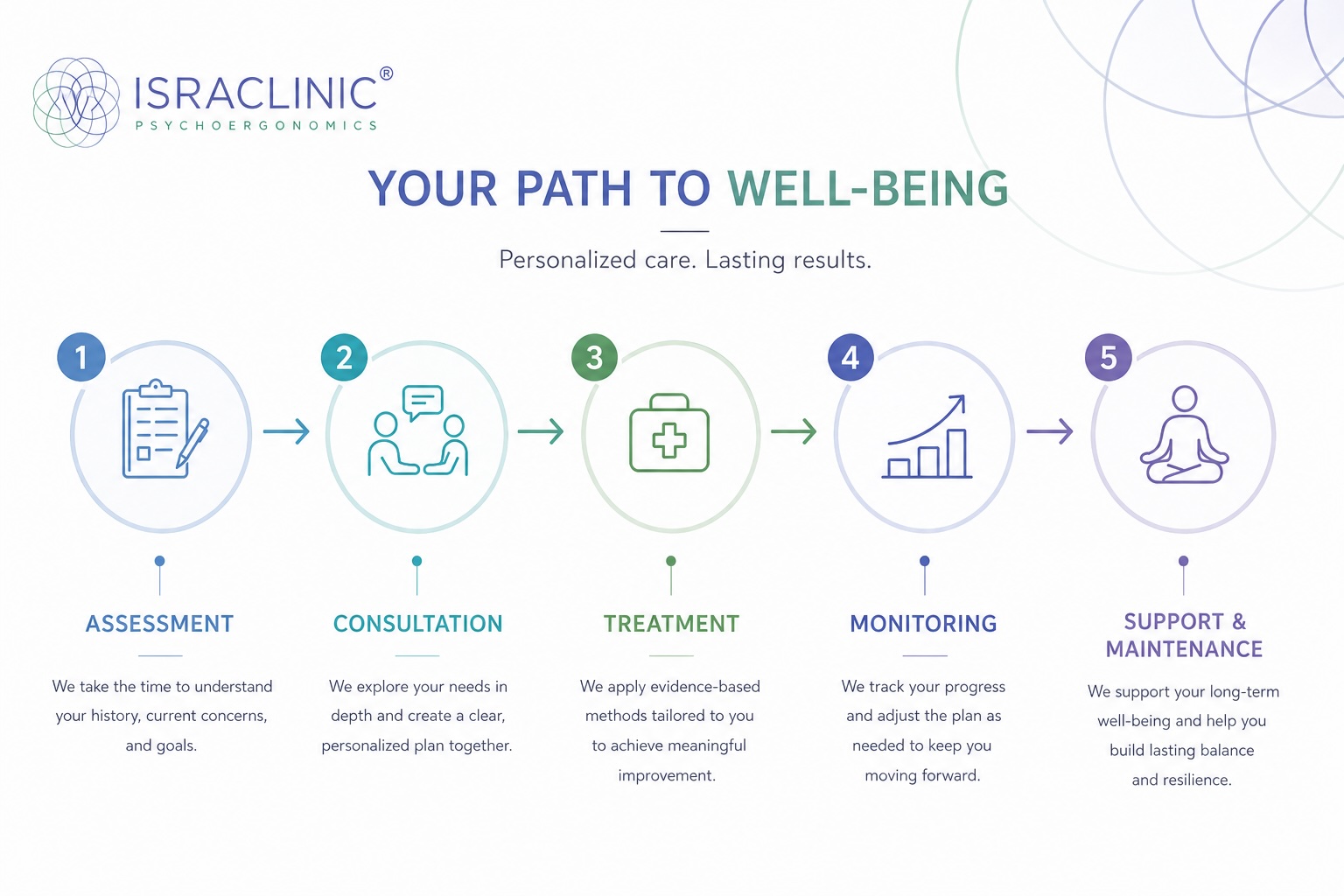 ISRACLINIC®
PSYCHOERGONOMICS

YOUR PATH TO WELL-BEING

Personalized care. Lasting results.

1

ASSESSMENT

We take the time to understand your history, current concerns, and goals.

2

CONSULTATION

We explore your needs in depth and create a clear, personalized plan together.

3

TREATMENT

We apply evidence-based methods tailored to you to achieve meaningful improvement.

4

MONITORING

We track your progress and adjust the plan as needed to keep you moving forward.

5

SUPPORT & MAINTENANCE

We support your long-term well-being and help you build lasting balance and resilience.